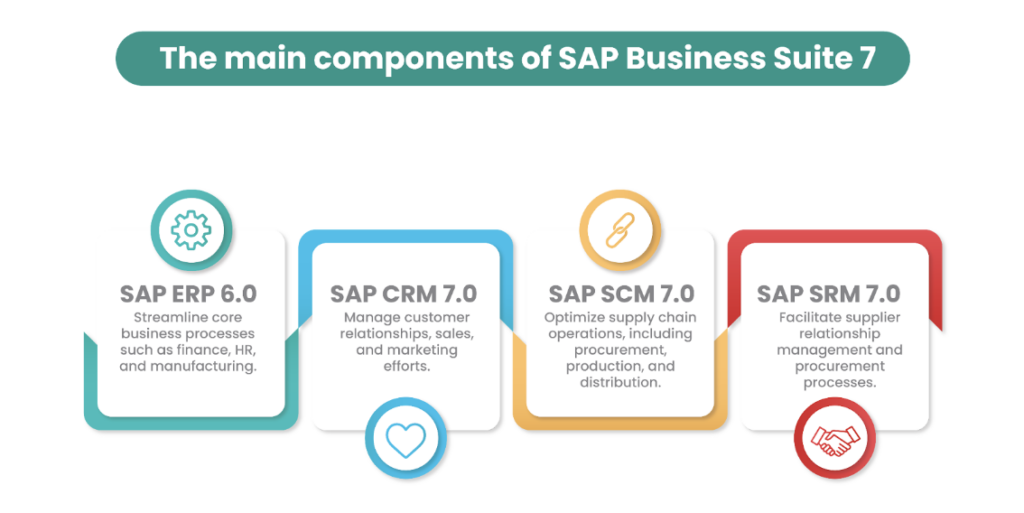 The main components of SAP Business Suite 7

SAP ERP 6.0
Streamline core business processes such as finance, HR, and manufacturing.

SAP CRM 7.0
Manage customer relationships, sales, and marketing efforts.

SAP SCM 7.0
Optimize supply chain operations, including procurement, production, and distribution.

SAP SRM 7.0
Facilitate supplier relationship management and procurement processes.